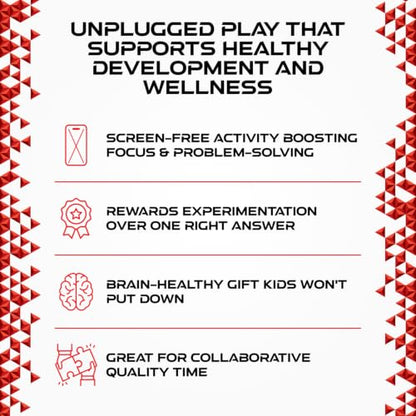 UNPLUGGED PLAY THAT SUPPORTS HEALTHY DEVELOPMENT AND WELLNESS

SCREEN-FREE ACTIVITY BOOSTING FOCUS & PROBLEM-SOLVING

REWARDS EXPERIMENTATION OVER ONE RIGHT ANSWER

BRAIN-HEALTHY GIFT KIDS WON'T PUT DOWN

GREAT FOR COLLABORATIVE QUALITY TIME